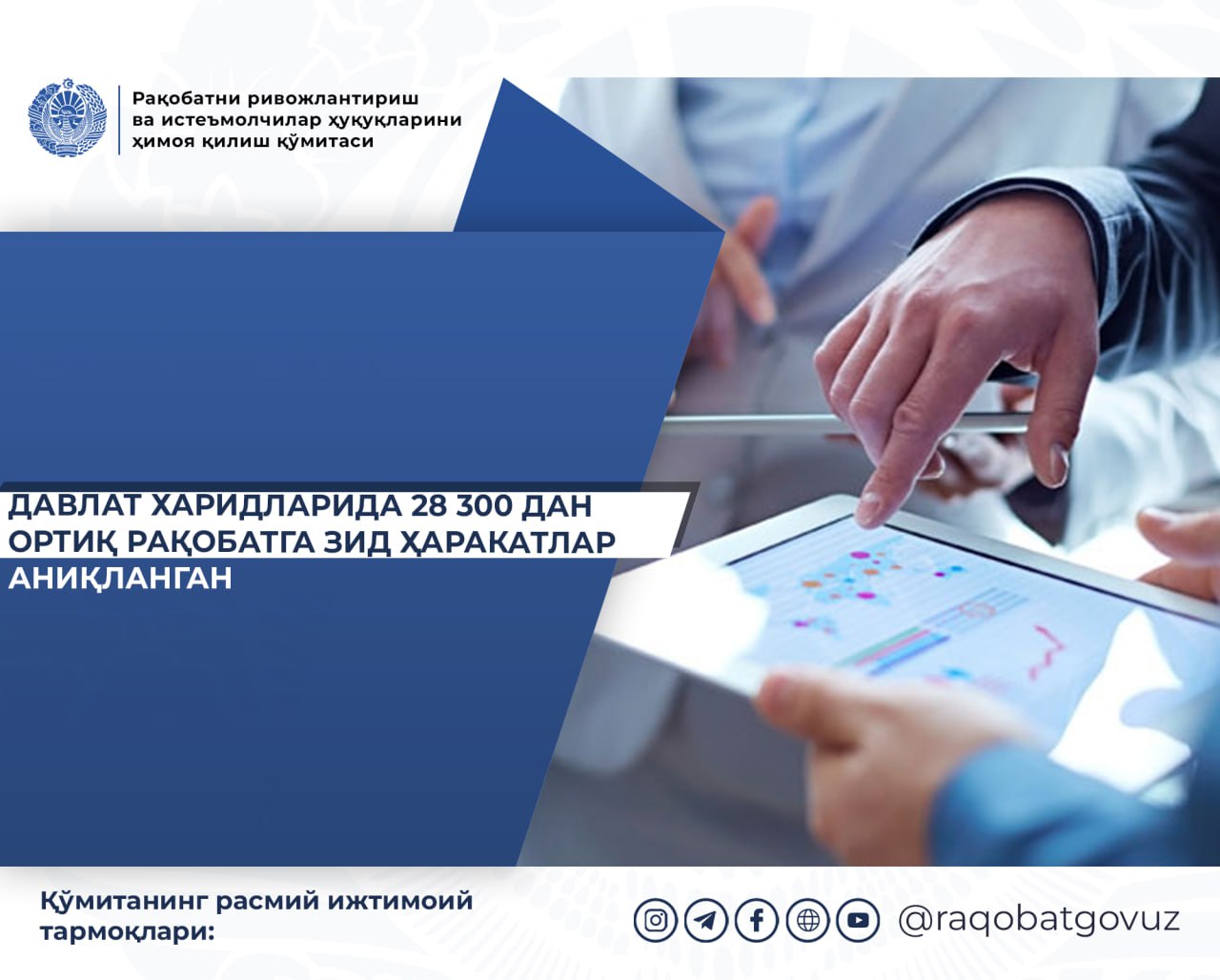 Рақобатни ривожлантириш ва истеъмолчилар ҳуқуқларини ҳимоя қилиш қўмитаси

ДАВЛАТ ХАРИДЛАРИДА 28 300 ДАН ОРТИҚ РАҚОБАТГА ЗИД ҲАРАКАТЛАР АНИҚЛАНГАН

Қўмитанинг расмий ижтимоий тармоқлари:

@raqobatgovuz